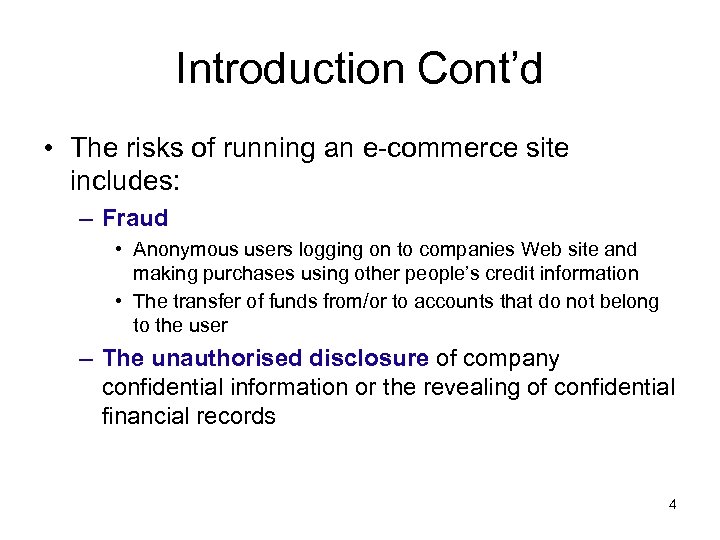 Introduction Cont'd

• The risks of running an e-commerce site includes:

– Fraud

• Anonymous users logging on to companies Web site and making purchases using other people's credit information

• The transfer of funds from/or to accounts that do not belong to the user

– The unauthorised disclosure of company confidential information or the revealing of confidential financial records

4